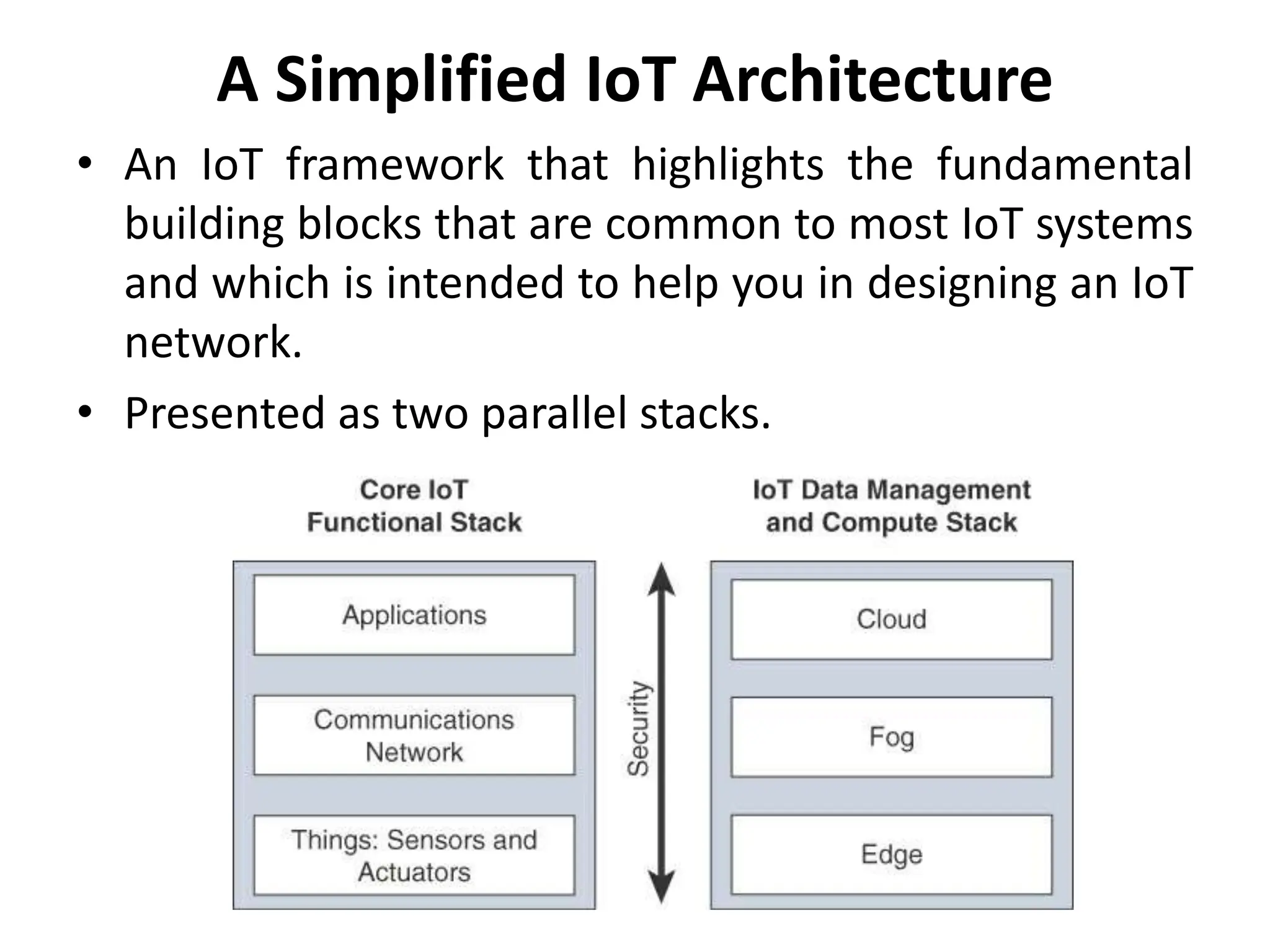 A Simplified IoT Architecture

• An IoT framework that highlights the fundamental building blocks that are common to most IoT systems and which is intended to help you in designing an IoT network.

• Presented as two parallel stacks.

Core IoT Functional Stack

Applications

Communications Network

Things: Sensors and Actuators

Security

IoT Data Management and Compute Stack

Cloud

Fog

Edge